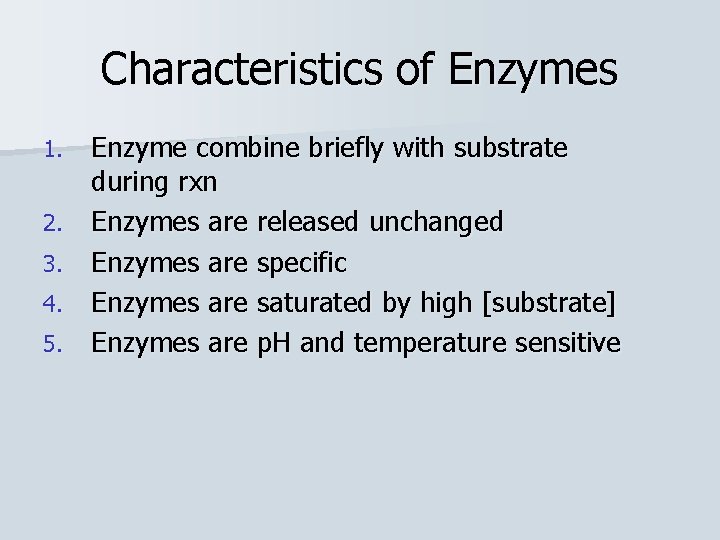 Characteristics of Enzymes

1. Enzyme combine briefly with substrate during rxn
2. Enzymes are released unchanged
3. Enzymes are specific
4. Enzymes are saturated by high [substrate]
5. Enzymes are pH and temperature sensitive